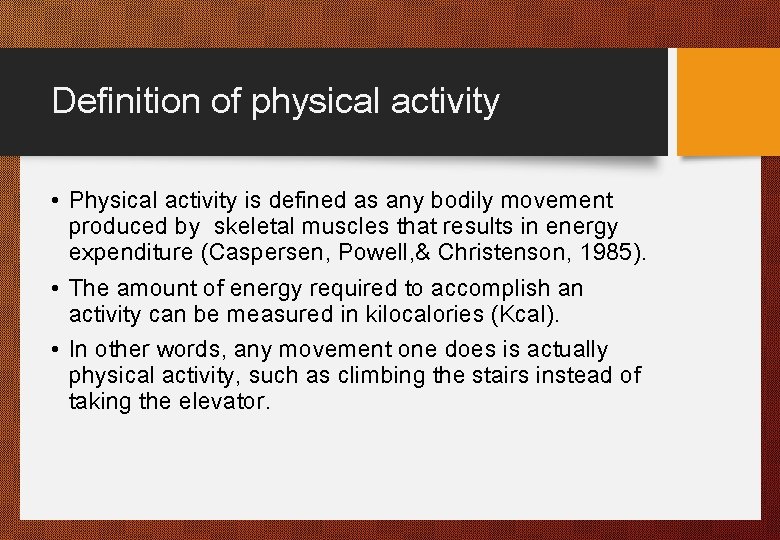 Definition of physical activity

• Physical activity is defined as any bodily movement produced by skeletal muscles that results in energy expenditure (Caspersen, Powell,& Christenson, 1985).

• The amount of energy required to accomplish an activity can be measured in kilocalories (Kcal).

• In other words, any movement one does is actually physical activity, such as climbing the stairs instead of taking the elevator.